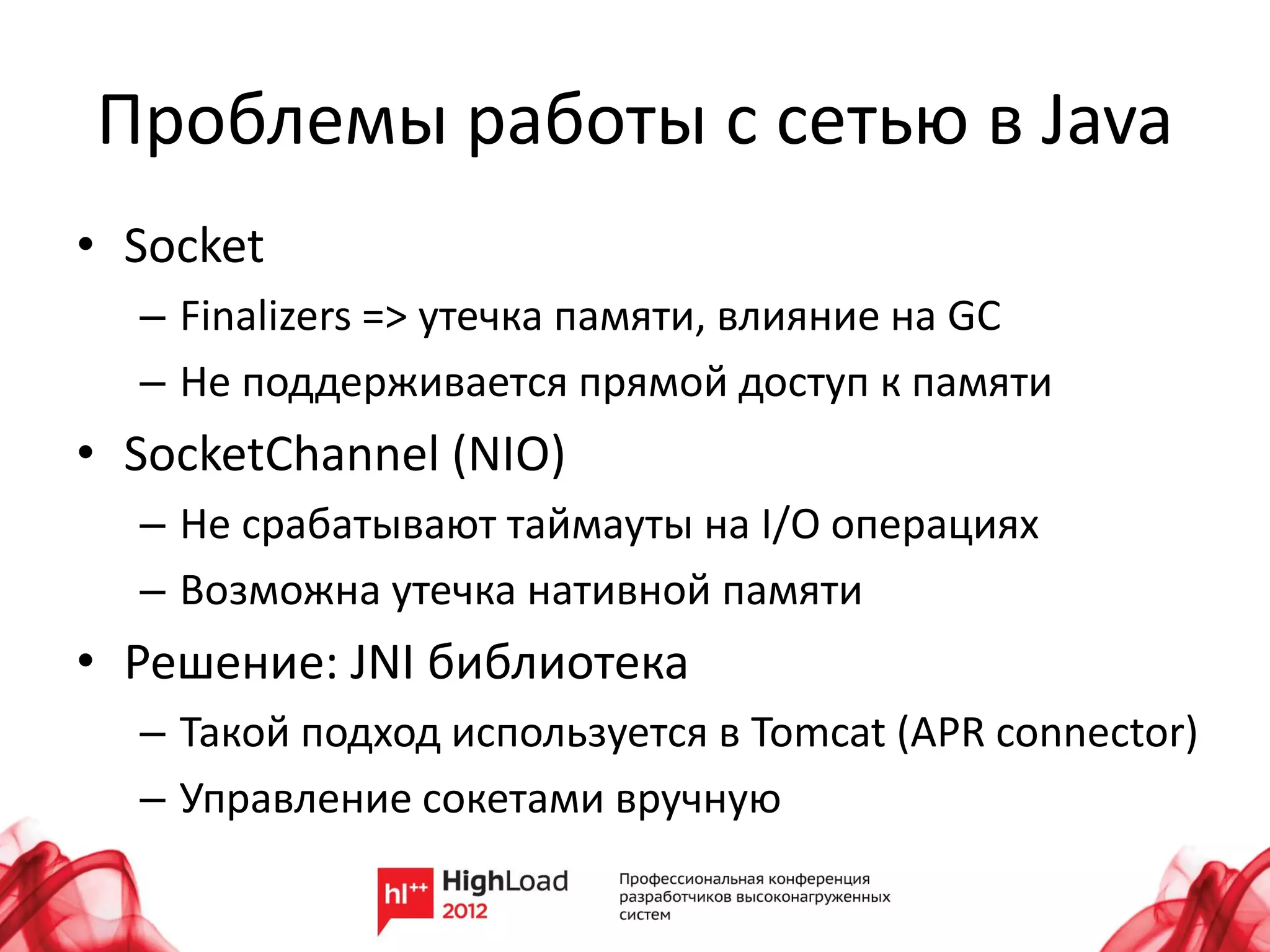 Проблемы работы с сетью в Java

• Socket
– Finalizers => утечка памяти, влияние на GC
– Не поддерживается прямой доступ к памяти
• SocketChannel (NIO)
– Не срабатывают таймауты на I/O операциях
– Возможна утечка нативной памяти
• Решение: JNI библиотека
– Такой подход используется в Tomcat (APR connector)
– Управление сокетами вручную

hl++ HighLoad 2012

Профессиональная конференция разработчиков высоконагруженных систем